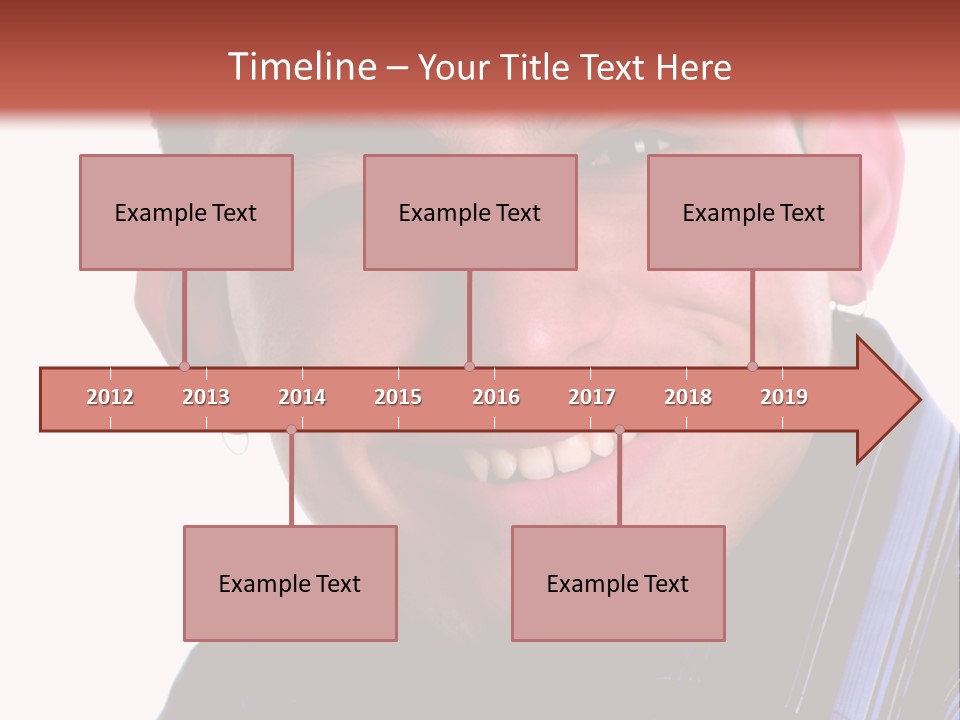 Timeline – Your Title Text Here

Example Text

Example Text

Example Text

2012 2013 2014 2015 2016 2017 2018 2019

Example Text

Example Text